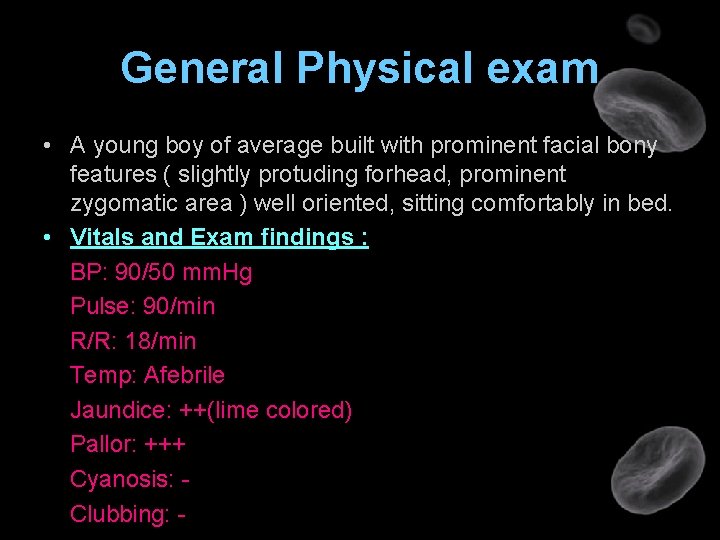 General Physical exam

• A young boy of average built with prominent facial bony features ( slightly protuding forhead, prominent zygomatic area ) well oriented, sitting comfortably in bed.

• Vitals and Exam findings :

BP: 90/50 mmHg

Pulse: 90/min

R/R: 18/min

Temp: Afebrile

Jaundice: ++(lime colored)

Pallor: +++

Cyanosis: -

Clubbing: -